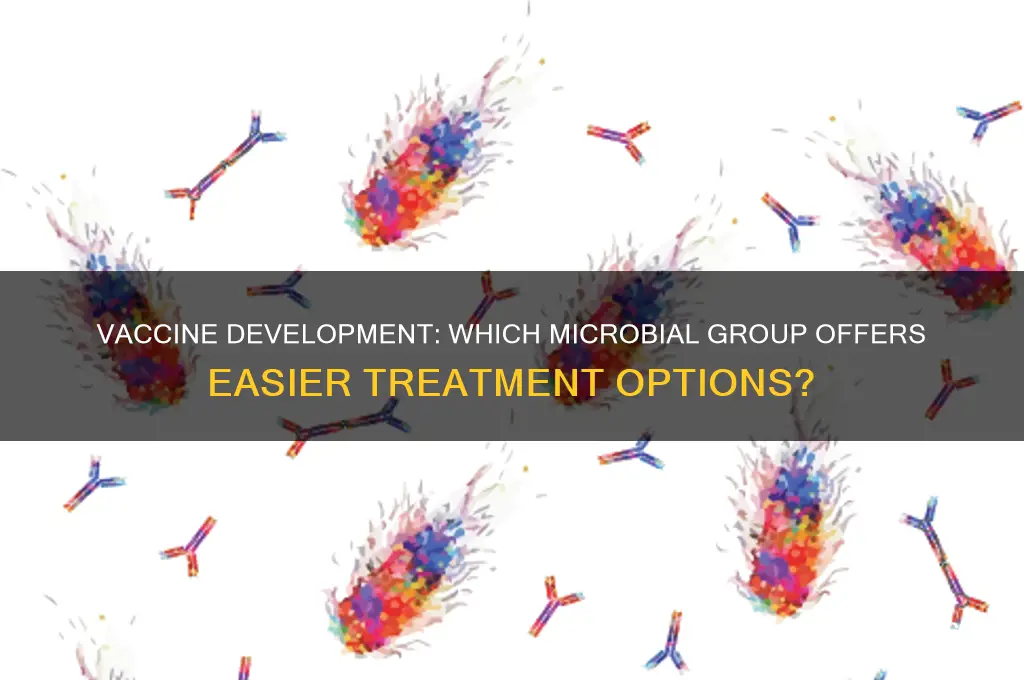 VACCINE DEVELOPMENT: WHICH MICROBIAL GROUP OFFERS EASIER TREATMENT OPTIONS?